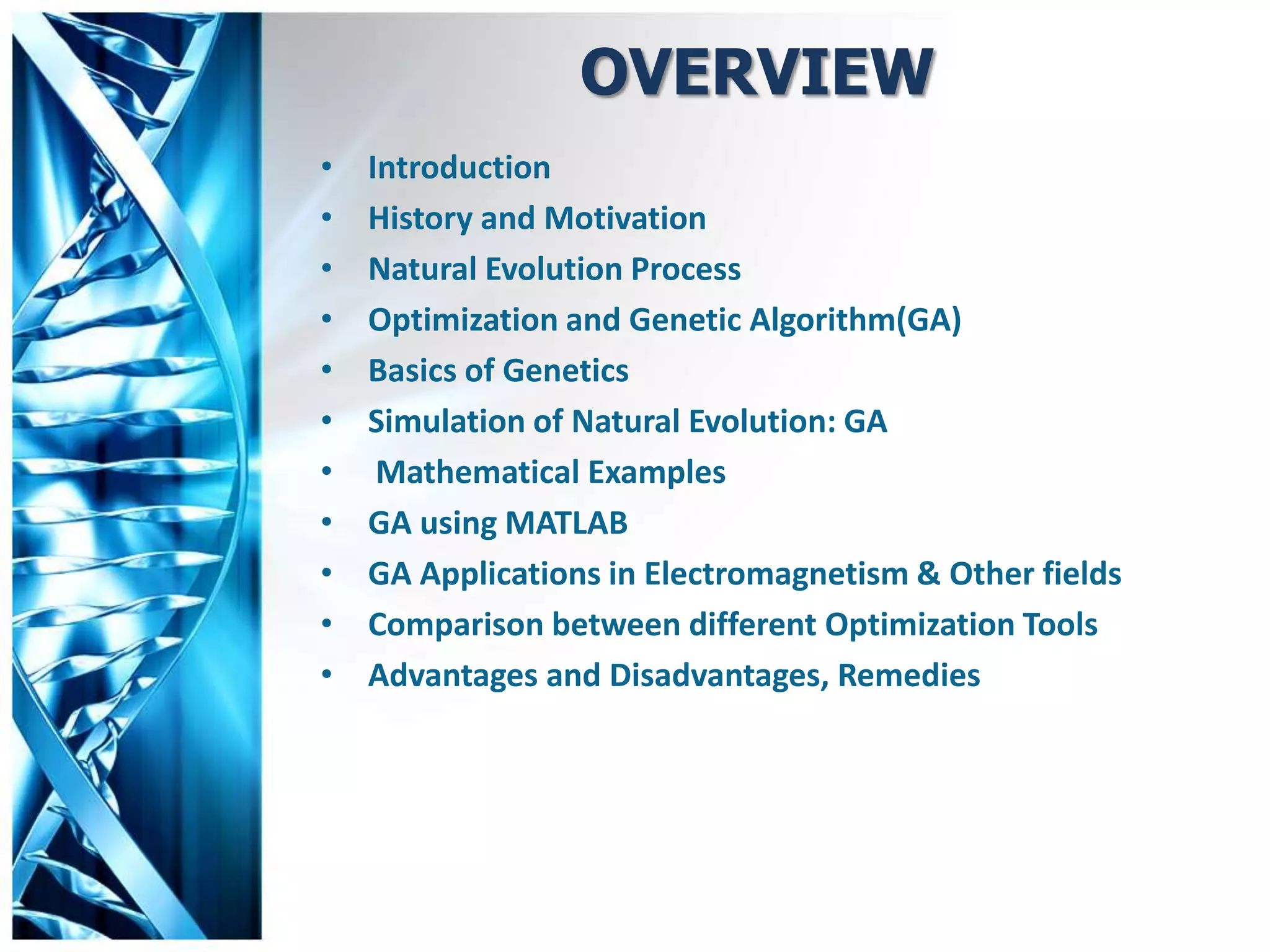 OVERVIEW

• Introduction
• History and Motivation
• Natural Evolution Process
• Optimization and Genetic Algorithm(GA)
• Basics of Genetics
• Simulation of Natural Evolution: GA
• Mathematical Examples
• GA using MATLAB
• GA Applications in Electromagnetism & Other fields
• Comparison between different Optimization Tools
• Advantages and Disadvantages, Remedies